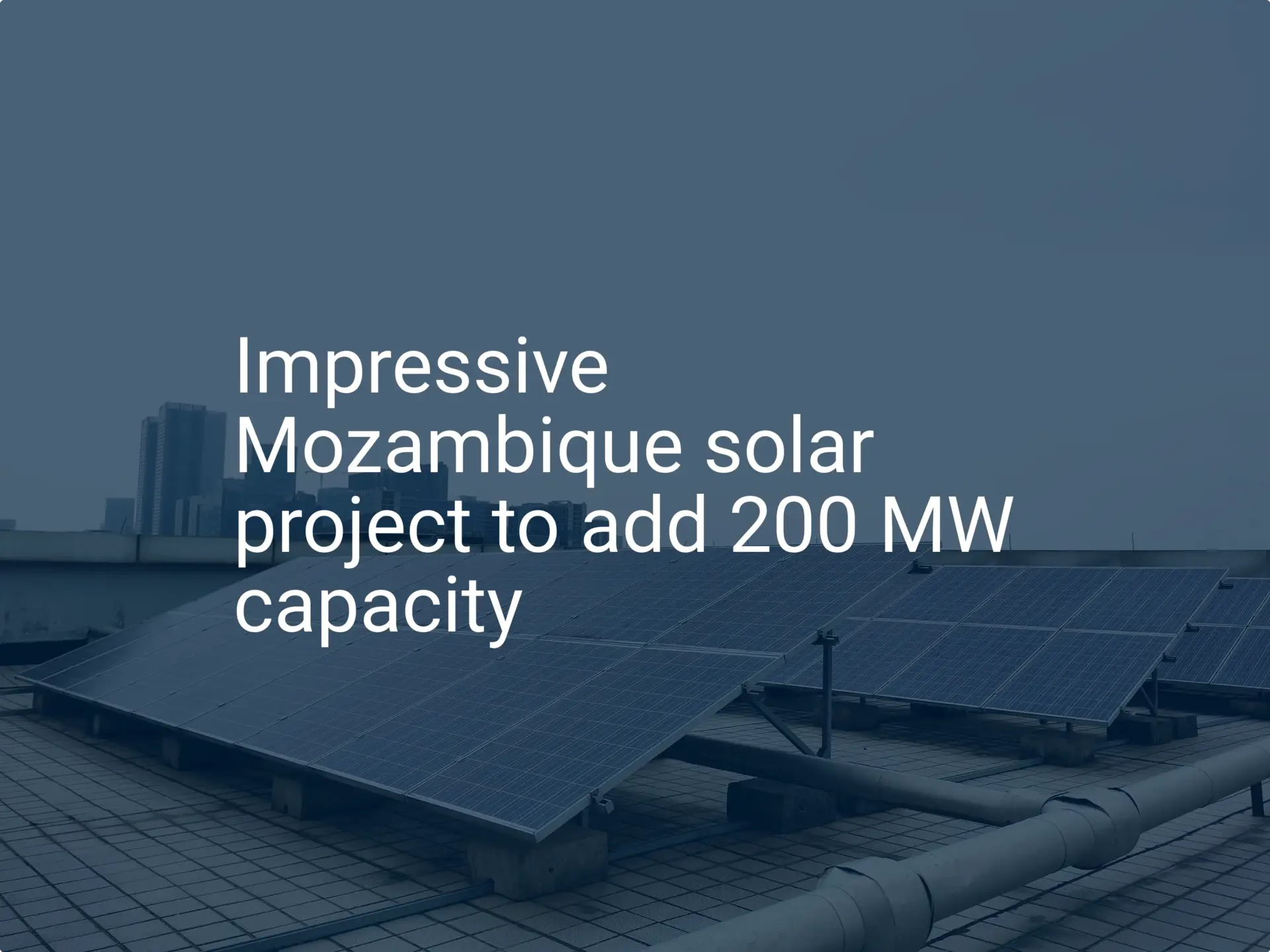 Impressive Mozambique solar project to add 200 MW capacity